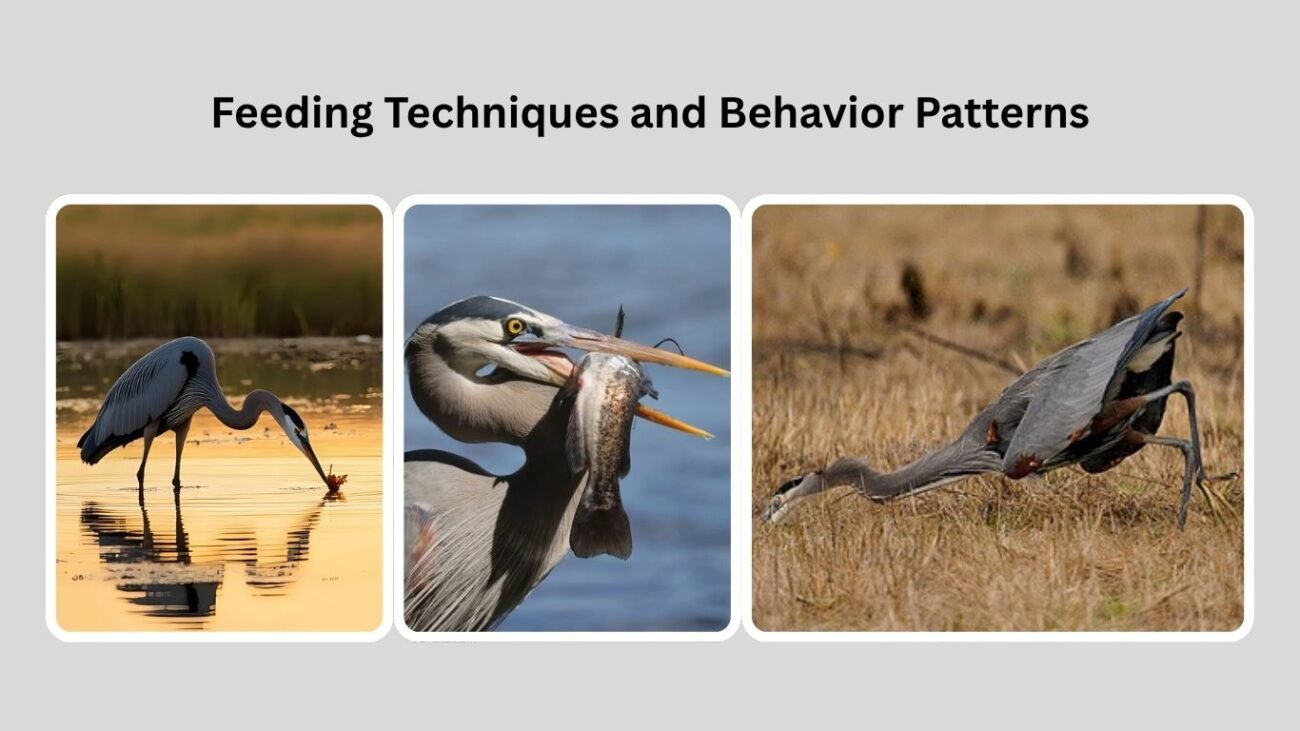 Feeding Techniques and Behavior Patterns